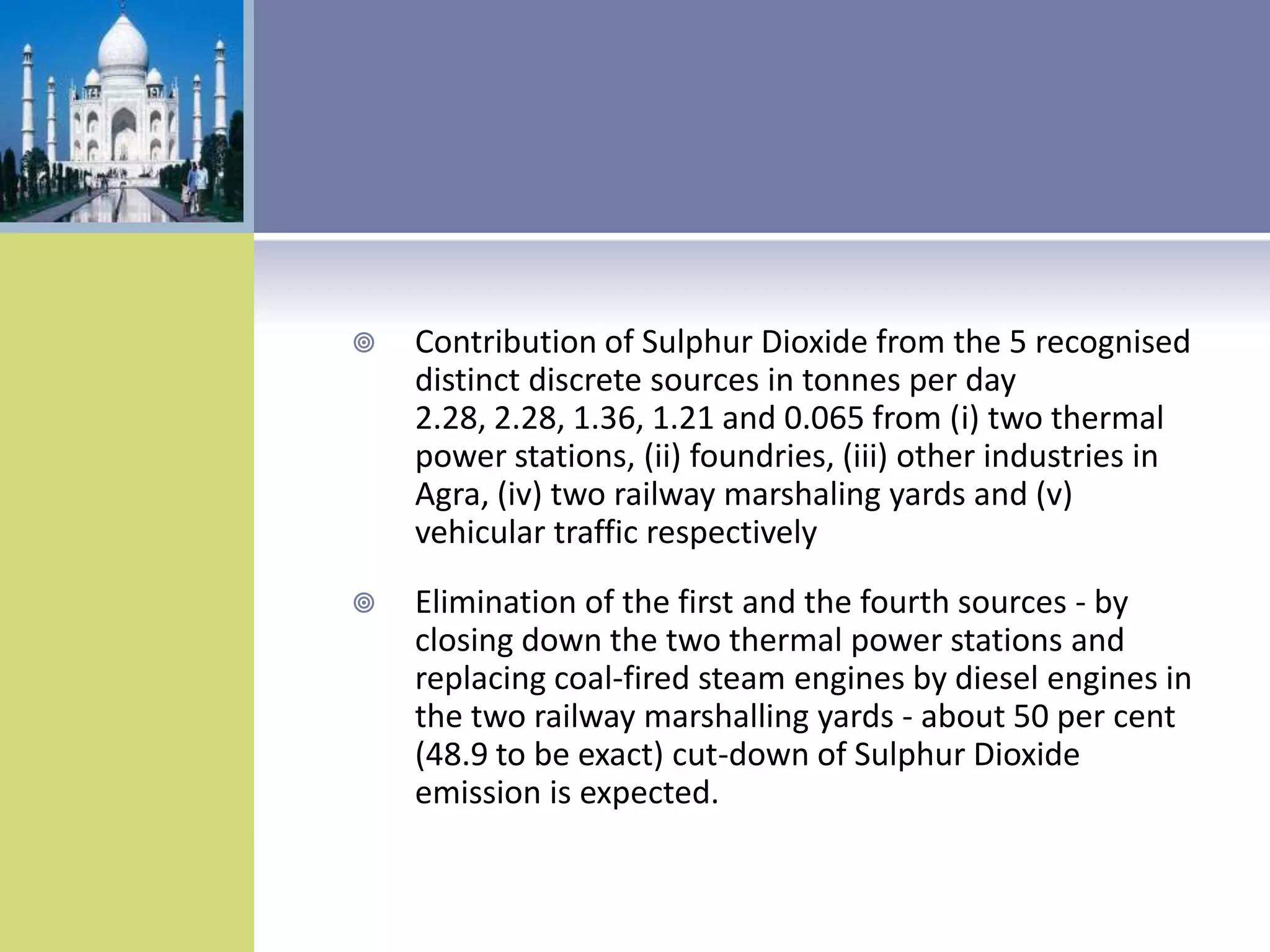 Contribution of Sulphur Dioxide from the 5 recognised distinct discrete sources in tonnes per day
2.28, 2.28, 1.36, 1.21 and 0.065 from (i) two thermal power stations, (ii) foundries, (iii) other industries in Agra, (iv) two railway marshaling yards and (v) vehicular traffic respectively

Elimination of the first and the fourth sources - by closing down the two thermal power stations and replacing coal-fired steam engines by diesel engines in the two railway marshalling yards - about 50 per cent (48.9 to be exact) cut-down of Sulphur Dioxide emission is expected.